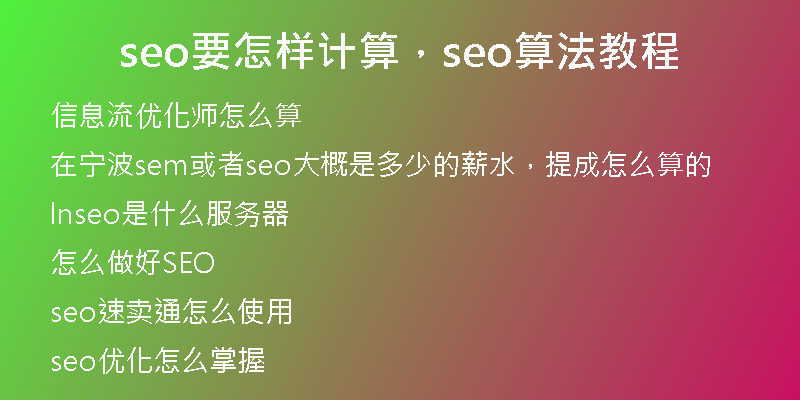 seo要怎样计算，seo算法教程

信息流优化师怎么算

在宁波sem或者seo大概是多少的薪水，提成怎么算的

lnseo是什么服务器

怎么做好SEO

seo速卖通怎么使用

seo优化怎么掌握